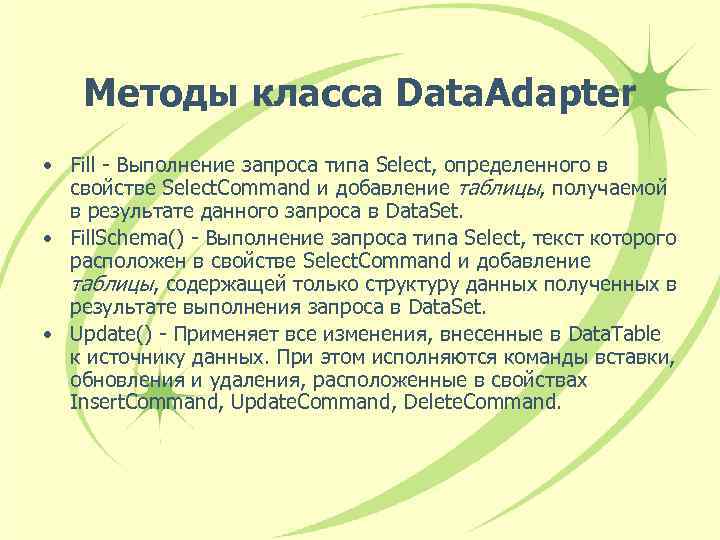 Методы класса DataAdapter

• Fill - Выполнение запроса типа Select, определенного в свойстве SelectCommand и добавление таблицы, получаемой в результате данного запроса в DataSet.
• FillSchema() - Выполнение запроса типа Select, текст которого расположен в свойстве SelectCommand и добавление таблицы, содержащей только структуру данных полученных в результате выполнения запроса в DataSet.
• Update() - Применяет все изменения, внесенные в DataTable к источнику данных. При этом исполняются команды вставки, обновления и удаления, расположенные в свойствах InsertCommand, UpdateCommand, DeleteCommand.